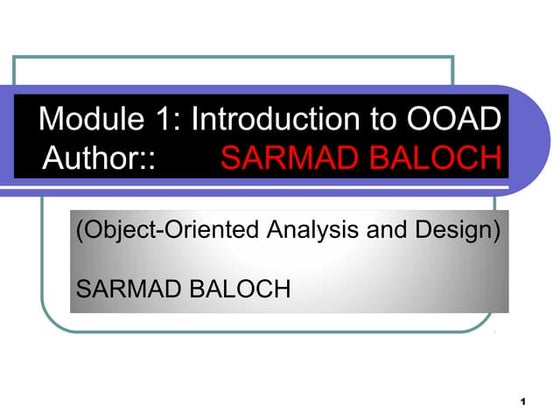 Module 1: Introduction to OOAD
Author:: SARMAD BALOCH

(Object-Oriented Analysis and Design)

SARMAD BALOCH

1